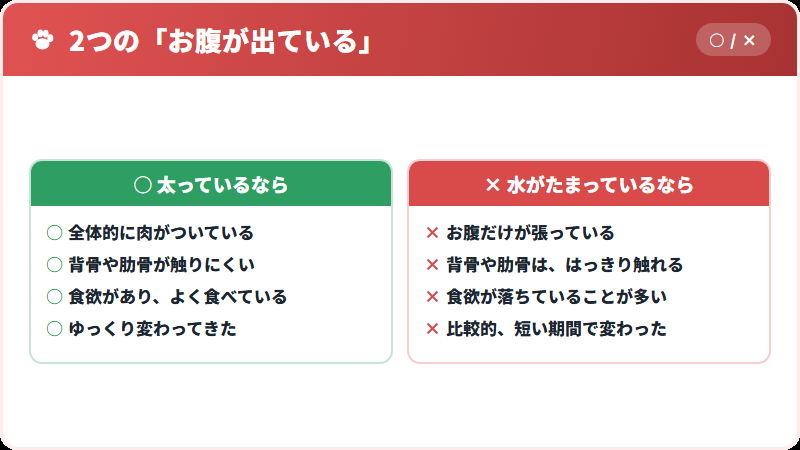 2つの「お腹が出ている」

○ / ×

○ 太っているなら

○ 全体的に肉がついている
○ 背骨や肋骨が触りにくい
○ 食欲があり、よく食べている
○ ゆっくり変わってきた

× 水がたまっているなら

× お腹だけが張っている
× 背骨や肋骨は、はっきり触れる
× 食欲が落ちていることが多い
× 比較的、短い期間で変わった